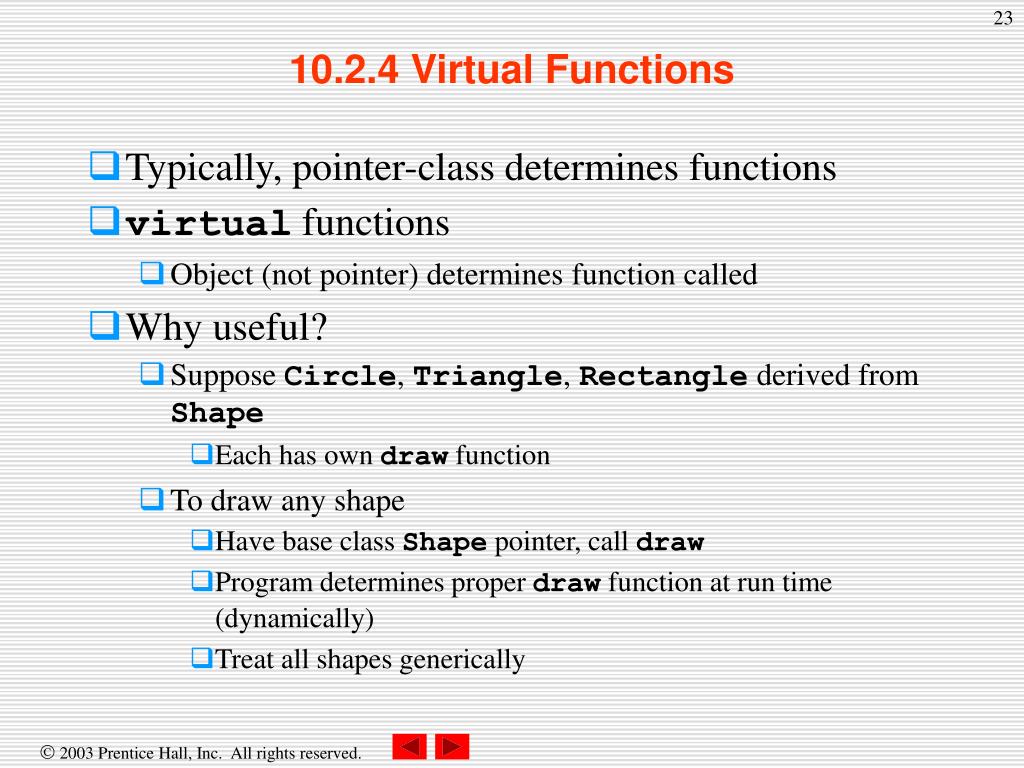 23

10.2.4 Virtual Functions

Typically, pointer-class determines functions

virtual functions

Object (not pointer) determines function called

Why useful?

Suppose Circle, Triangle, Rectangle derived from Shape

Each has own draw function

To draw any shape

Have base class Shape pointer, call draw

Program determines proper draw function at run time (dynamically)

Treat all shapes generically

© 2003 Prentice Hall, Inc. All rights reserved.